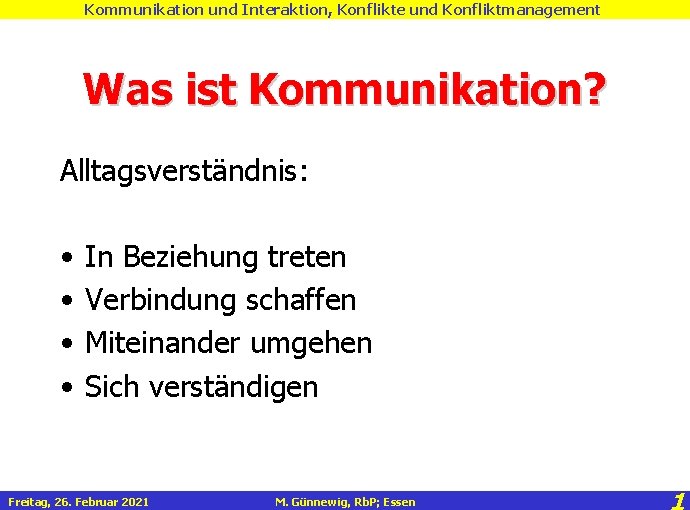 Kommunikation und Interaktion, Konflikte und Konfliktmanagement

Was ist Kommunikation?

Alltagsverständnis:

• In Beziehung treten
• Verbindung schaffen
• Miteinander umgehen
• Sich verständigen

Freitag, 26. Februar 2021 M. Günnewig, RbP; Essen 1